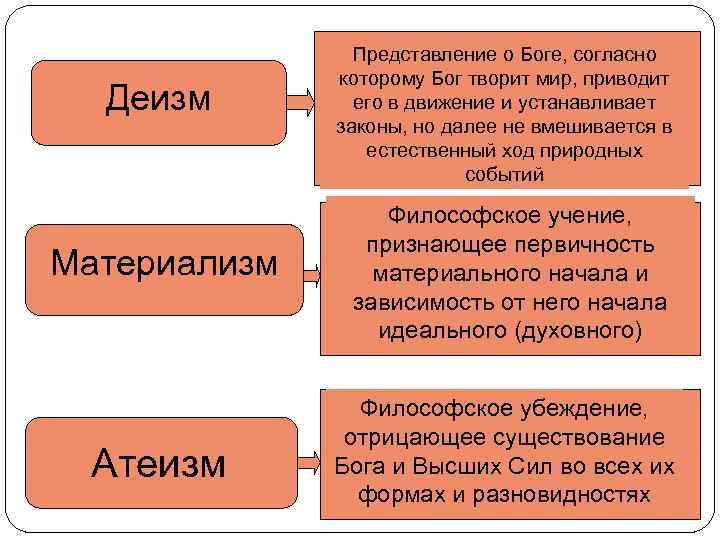 Деизм

Представление о Боге, согласно которому Бог творит мир, приводит его в движение и устанавливает законы, но далее не вмешивается в естественный ход природных событий

Материализм

Философское учение, признающее первичность материального начала и зависимость от него начала идеального (духовного)

Атеизм

Философское убеждение, отрицающее существование Бога и Высших Сил во всех их формах и разновидностях